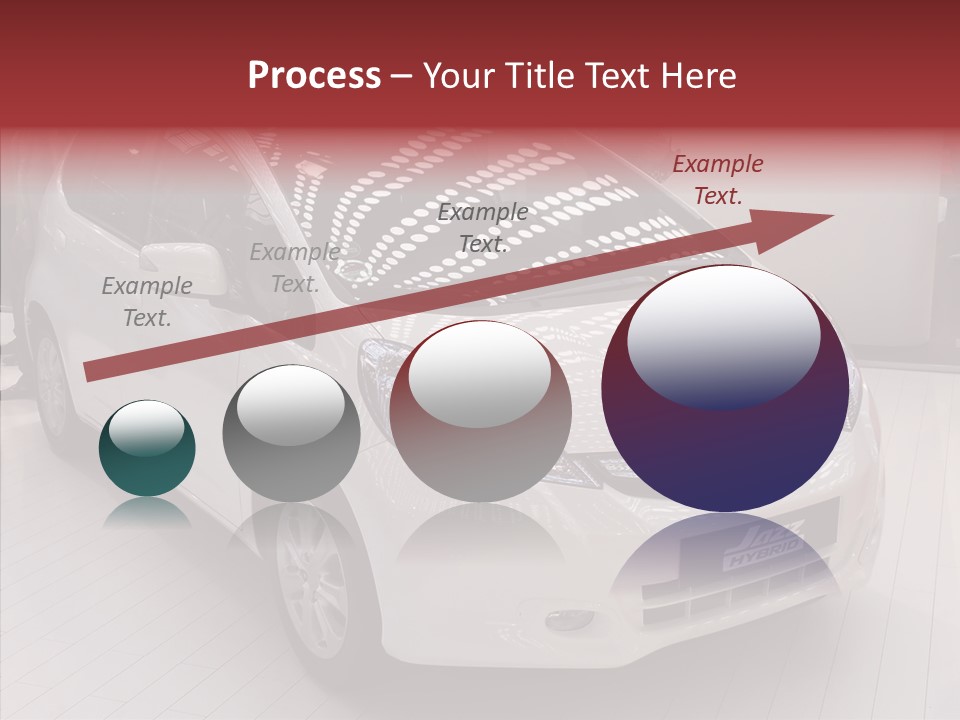 Process – Your Title Text Here

Example Text.

Example Text.

Example Text.

Example Text.

Jazz HYBRID